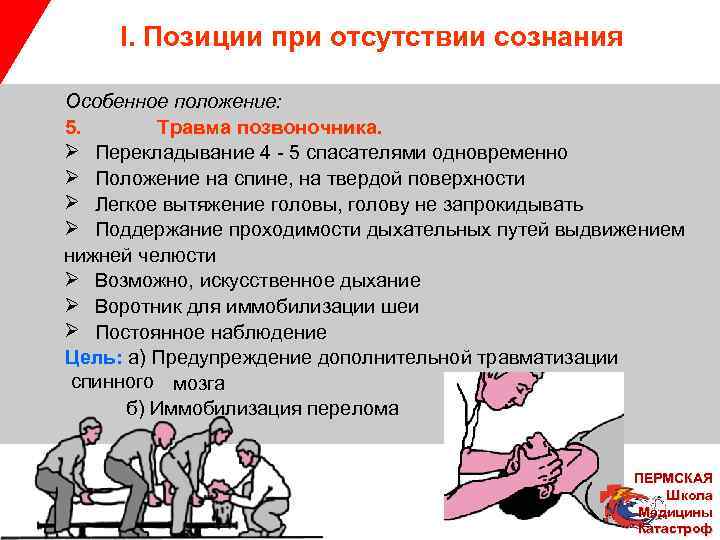 I. Позиции при отсутствии сознания

Особенное положение:

5. Травма позвоночника.

➢ Перекладывание 4 - 5 спасателями одновременно

➢ Положение на спине, на твердой поверхности

➢ Легкое вытяжение головы, голову не запрокидывать

➢ Поддержание проходимости дыхательных путей выдвижением нижней челюсти

➢ Возможно, искусственное дыхание

➢ Воротник для иммобилизации шеи

➢ Постоянное наблюдение

Цель: а) Предупреждение дополнительной травматизации спинного мозга

б) Иммобилизация перелома

ПЕРМСКАЯ Школа Медицины Катастроф